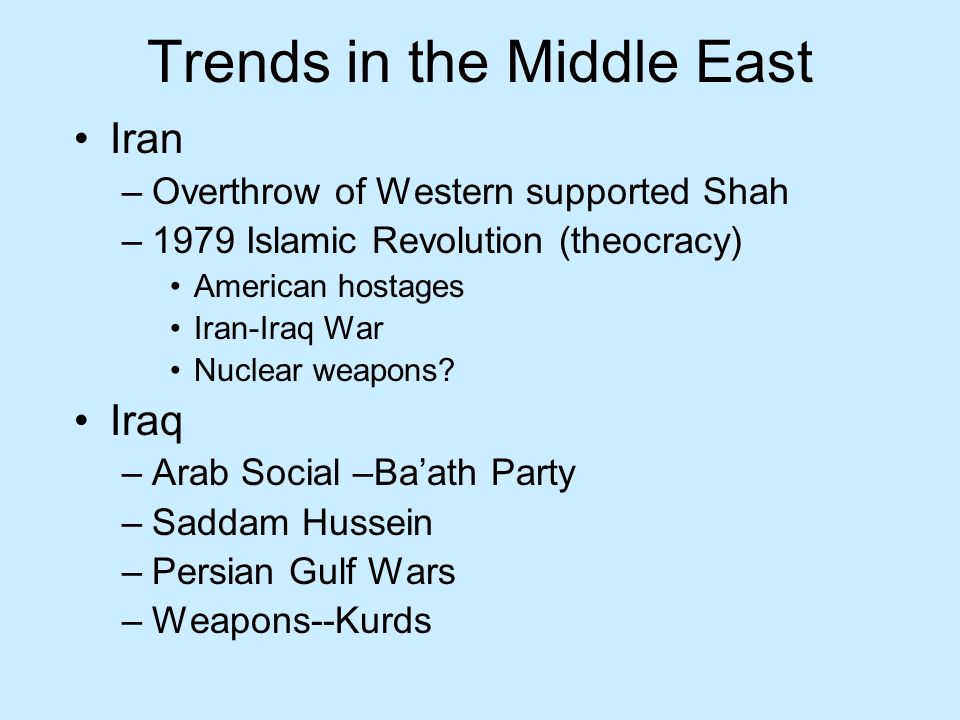 Trends in the Middle East

• Iran
– Overthrow of Western supported Shah
– 1979 Islamic Revolution (theocracy)
• American hostages
• Iran-Iraq War
• Nuclear weapons?

• Iraq
– Arab Social –Ba'ath Party
– Saddam Hussein
– Persian Gulf Wars
– Weapons--Kurds